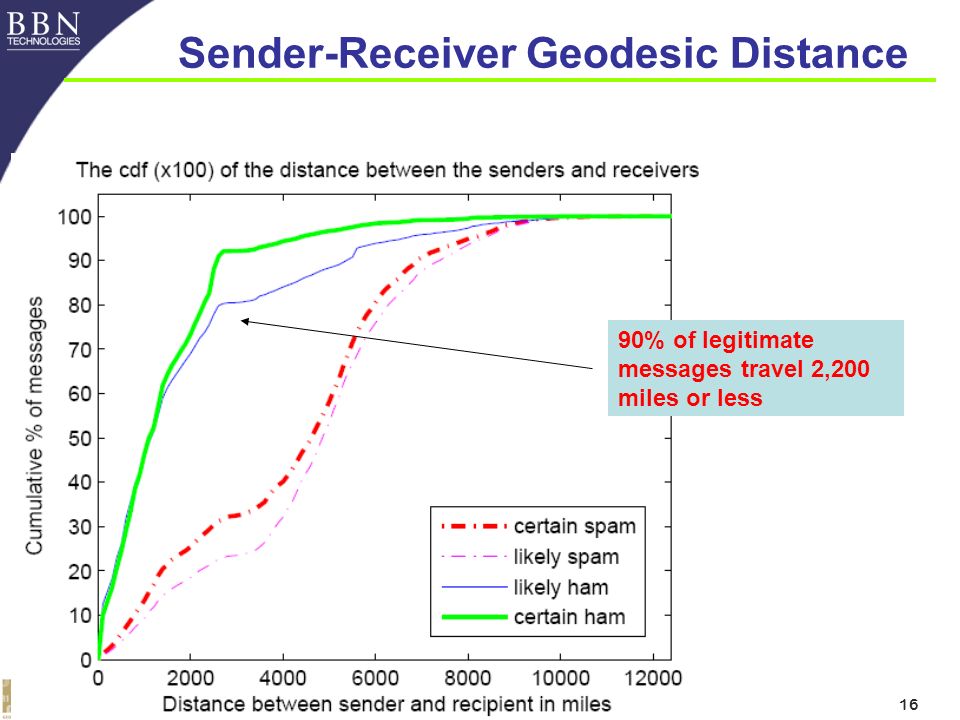 BBN TECHNOLOGIES

Sender-Receiver Geodesic Distance

The cdf (x100) of the distance between the senders and receivers

Cumulative % of messages

100
90
80
70
60
50
40
30
20
10
0

0 2000 4000 6000 8000 10000 12000

Distance between sender and recipient in miles

90% of legitimate messages travel 2,200 miles or less

certain spam
likely spam
likely ham
certain ham

16